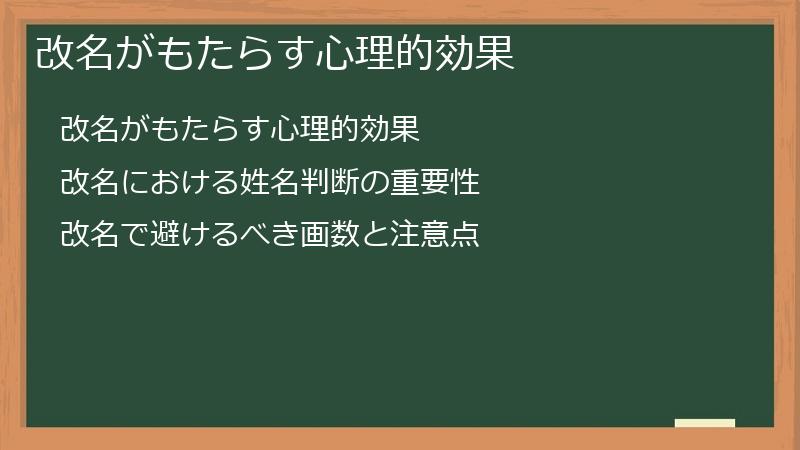 改名がもたらす心理的効果

改名がもたらす心理的効果

改名における姓名判断の重要性

改名で避けるべき画数と注意点